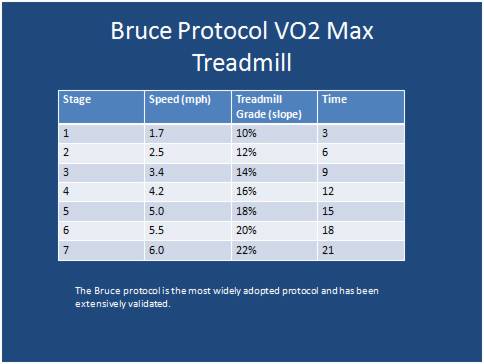 Bruce Protocol VO2 Max Treadmill

| Stage | Speed (mph) | Treadmill Grade (slope) | Time |
|---|---|---|---|
| 1 | 1.7 | 10% | 3 |
| 2 | 2.5 | 12% | 6 |
| 3 | 3.4 | 14% | 9 |
| 4 | 4.2 | 16% | 12 |
| 5 | 5.0 | 18% | 15 |
| 6 | 5.5 | 20% | 18 |
| 7 | 6.0 | 22% | 21 |

The Bruce protocol is the most widely adopted protocol and has been extensively validated.